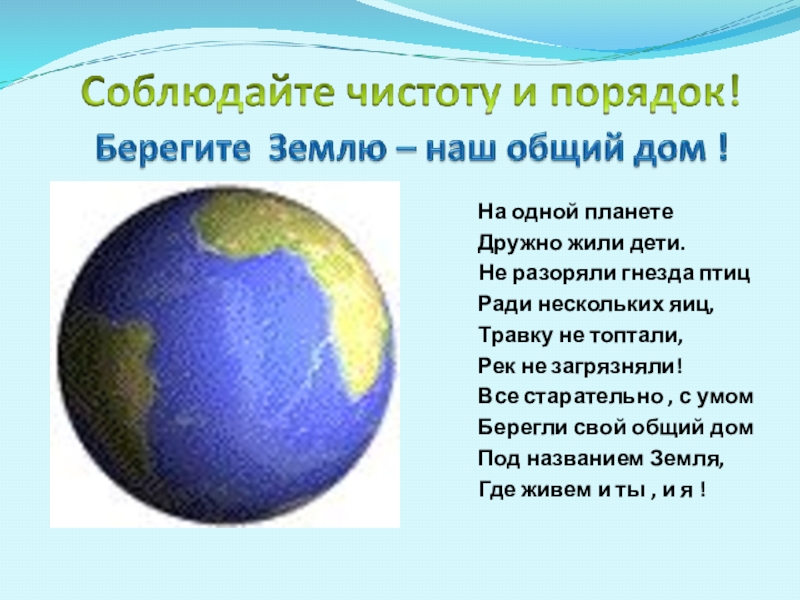 Соблюдайте чистоту и порядок!
Берегите Землю – наш общий дом !

На одной планете
Дружно жили дети.
Не разоряли гнезда птиц
Ради нескольких яиц,
Травку не топтали,
Рек не загрязняли!
Все старательно , с умом
Берегли свой общий дом
Под названием Земля,
Где живем и ты , и я !